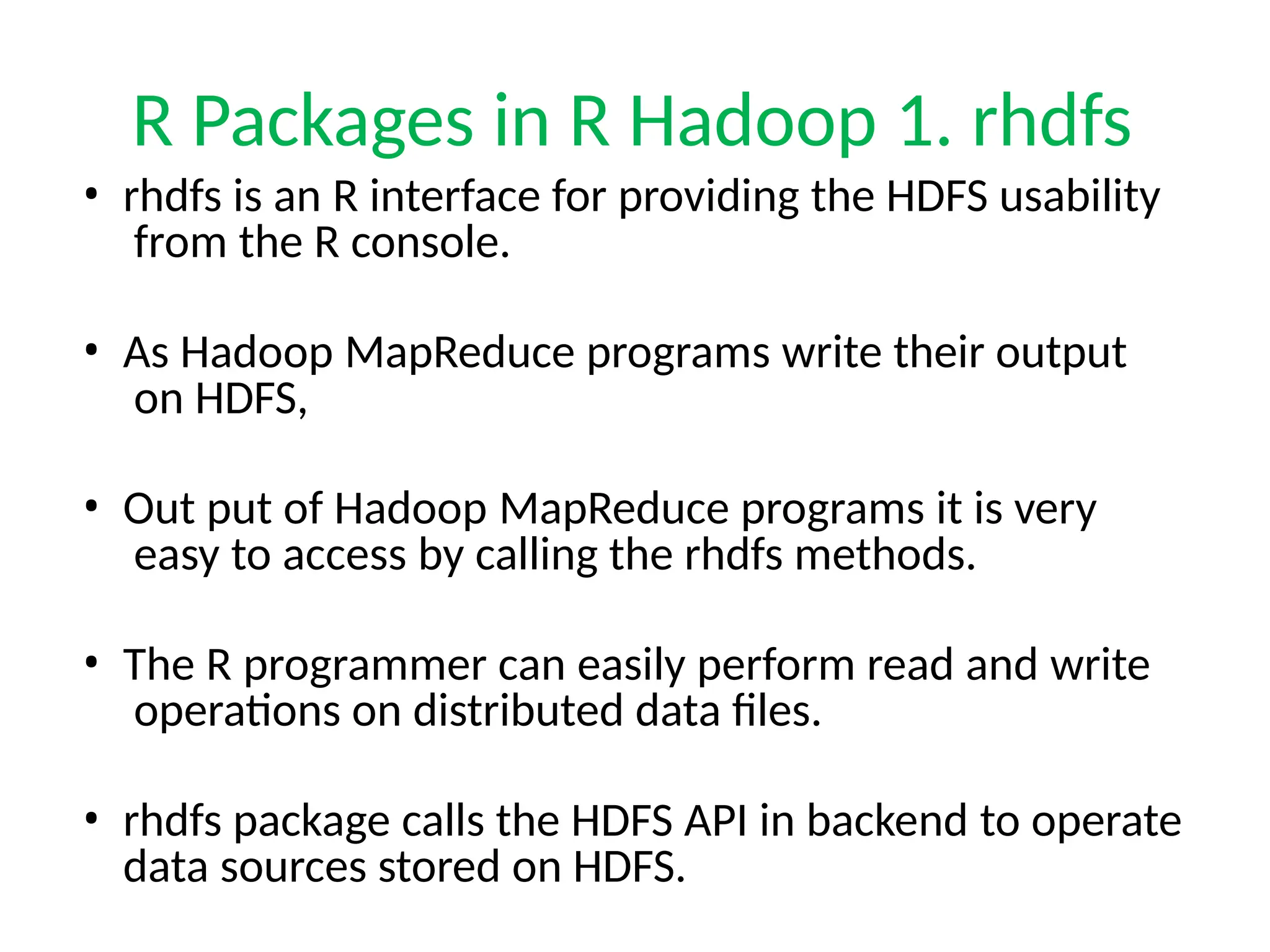 R Packages in R Hadoop 1. rhdfs

• rhdfs is an R interface for providing the HDFS usability from the R console.

• As Hadoop MapReduce programs write their output on HDFS,

• Out put of Hadoop MapReduce programs it is very easy to access by calling the rhdfs methods.

• The R programmer can easily perform read and write operations on distributed data files.

• rhdfs package calls the HDFS API in backend to operate data sources stored on HDFS.